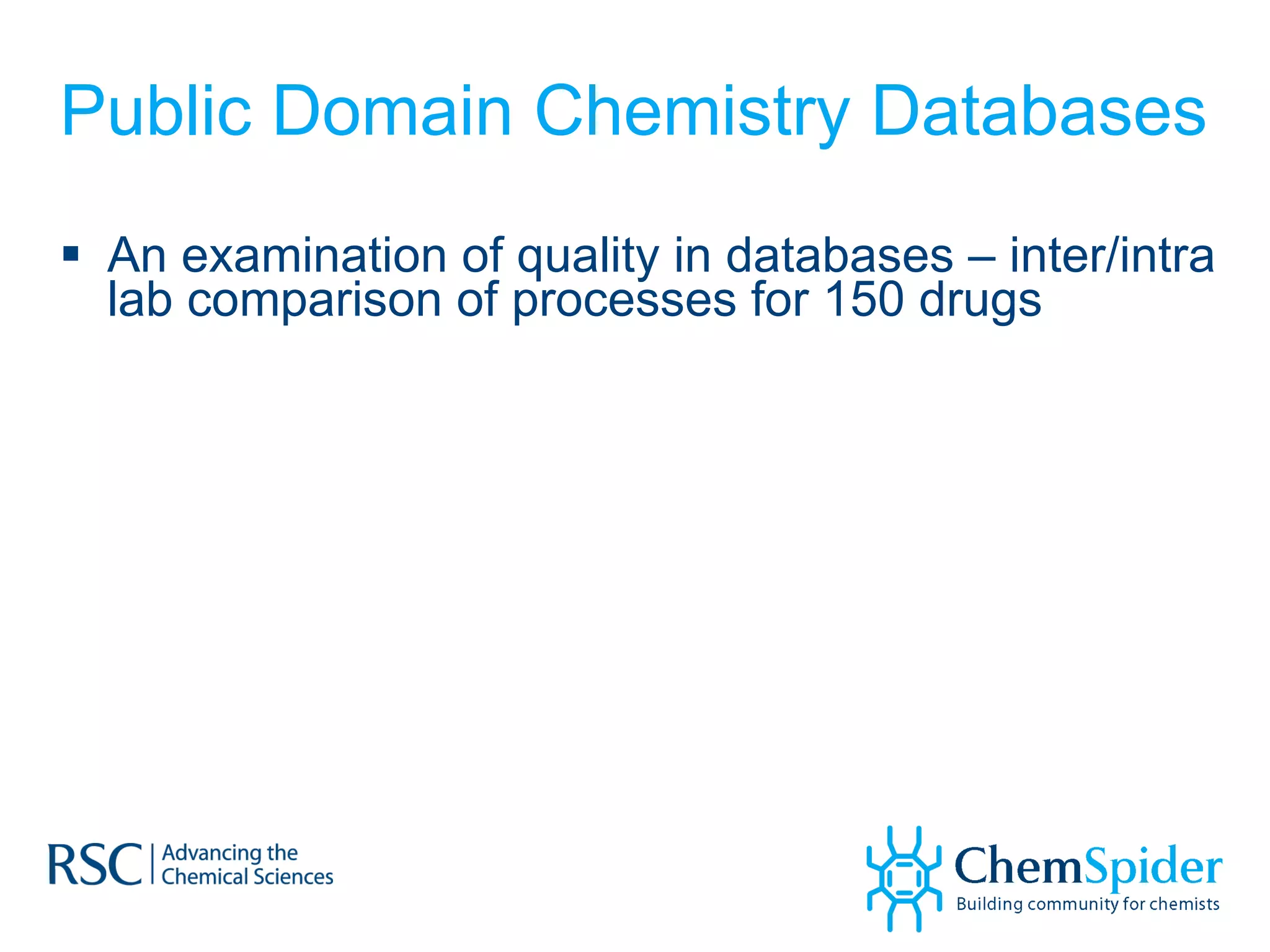 Public Domain Chemistry Databases

▪ An examination of quality in databases – inter/intra lab comparison of processes for 150 drugs

RSC | Advancing the Chemical Sciences

ChemSpider
Building community for chemists